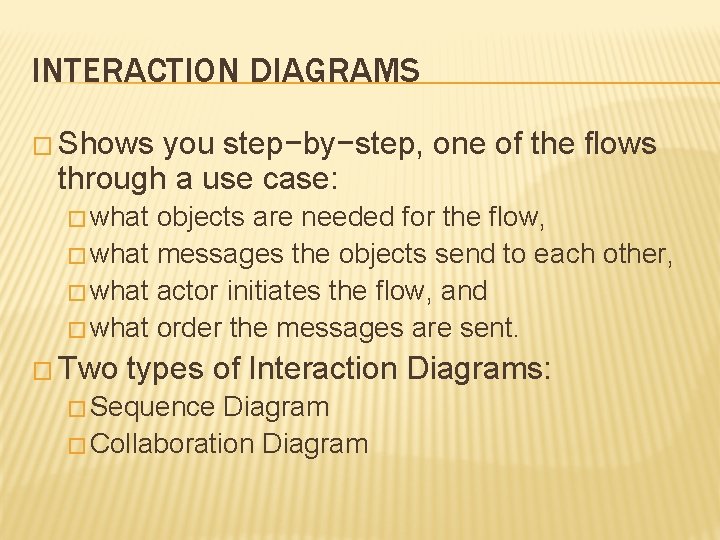 INTERACTION DIAGRAMS

□ Shows you step−by−step, one of the flows through a use case:

□ what objects are needed for the flow,

□ what messages the objects send to each other,

□ what actor initiates the flow, and

□ what order the messages are sent.

□ Two types of Interaction Diagrams:

□ Sequence Diagram

□ Collaboration Diagram